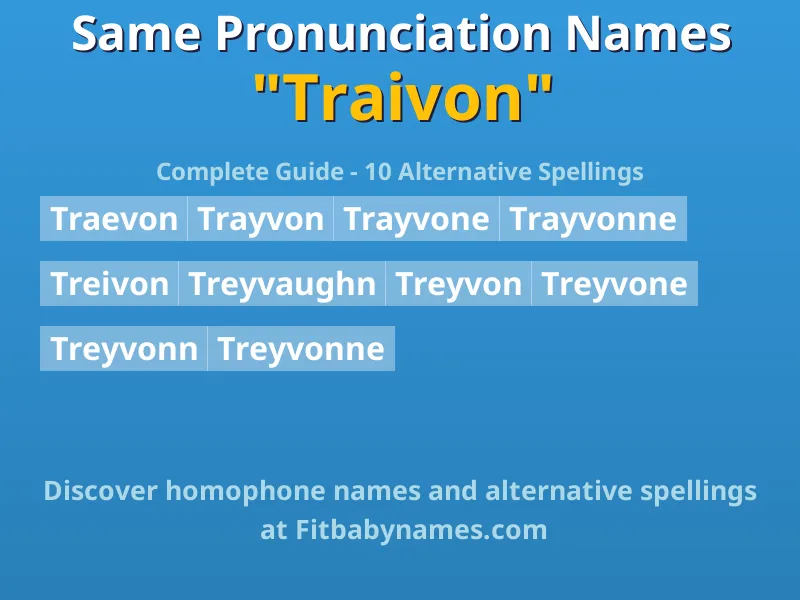 Same Pronunciation Names
"Traivon"

Complete Guide - 10 Alternative Spellings

Traevon Trayvon Trayvone Trayvonne

Treivon Treyvaughn Treyvon Treyvone

Treyvonn Treyvonne

Discover homophone names and alternative spellings at Fitbabynames.com